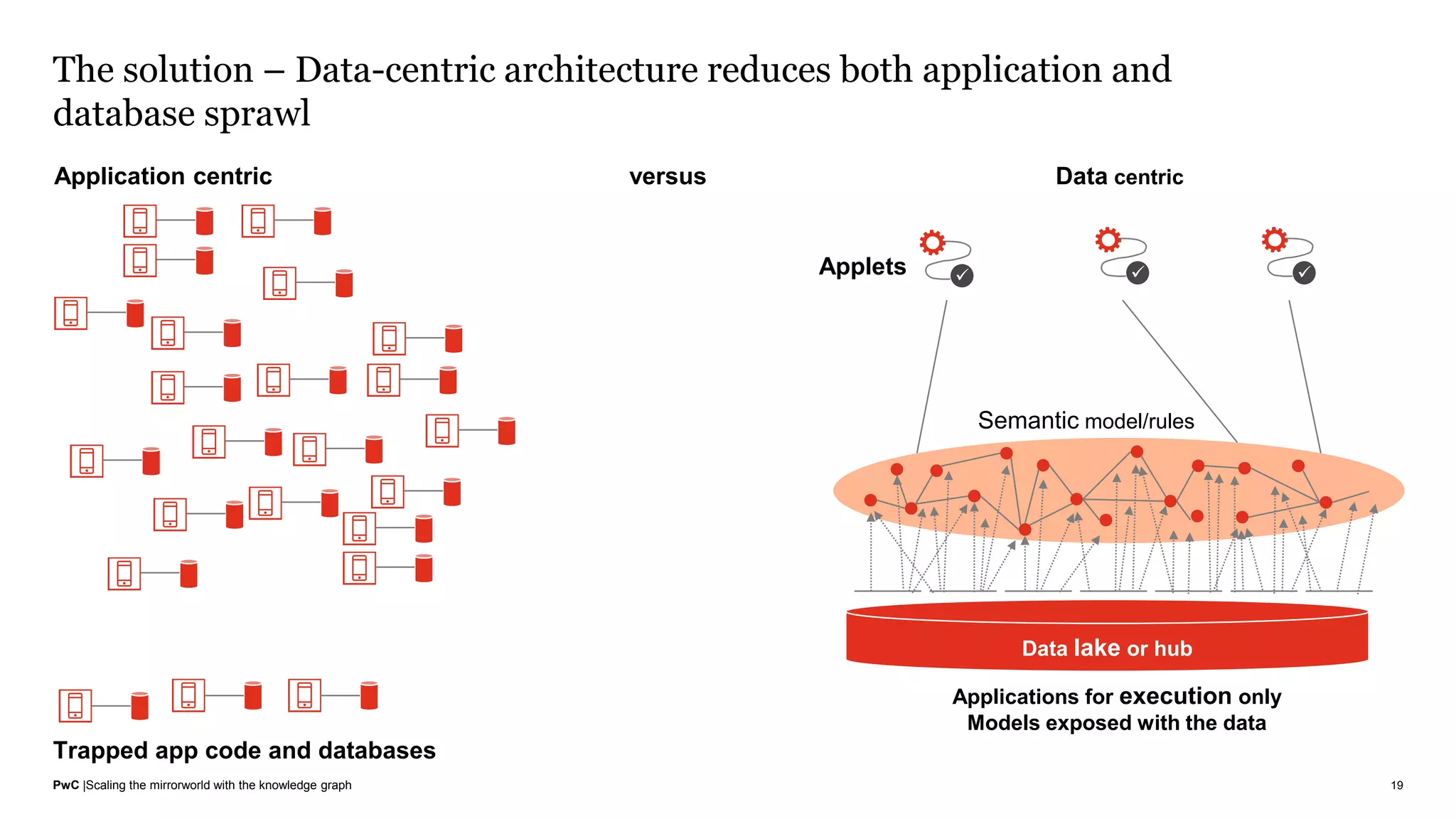 The solution – Data-centric architecture reduces both application and database sprawl

Application centric

versus

Data centric

Applets

Semantic model/rules

Data lake or hub

Applications for execution only
Models exposed with the data

Trapped app code and databases

PwC |Scaling the mirrorworld with the knowledge graph

19